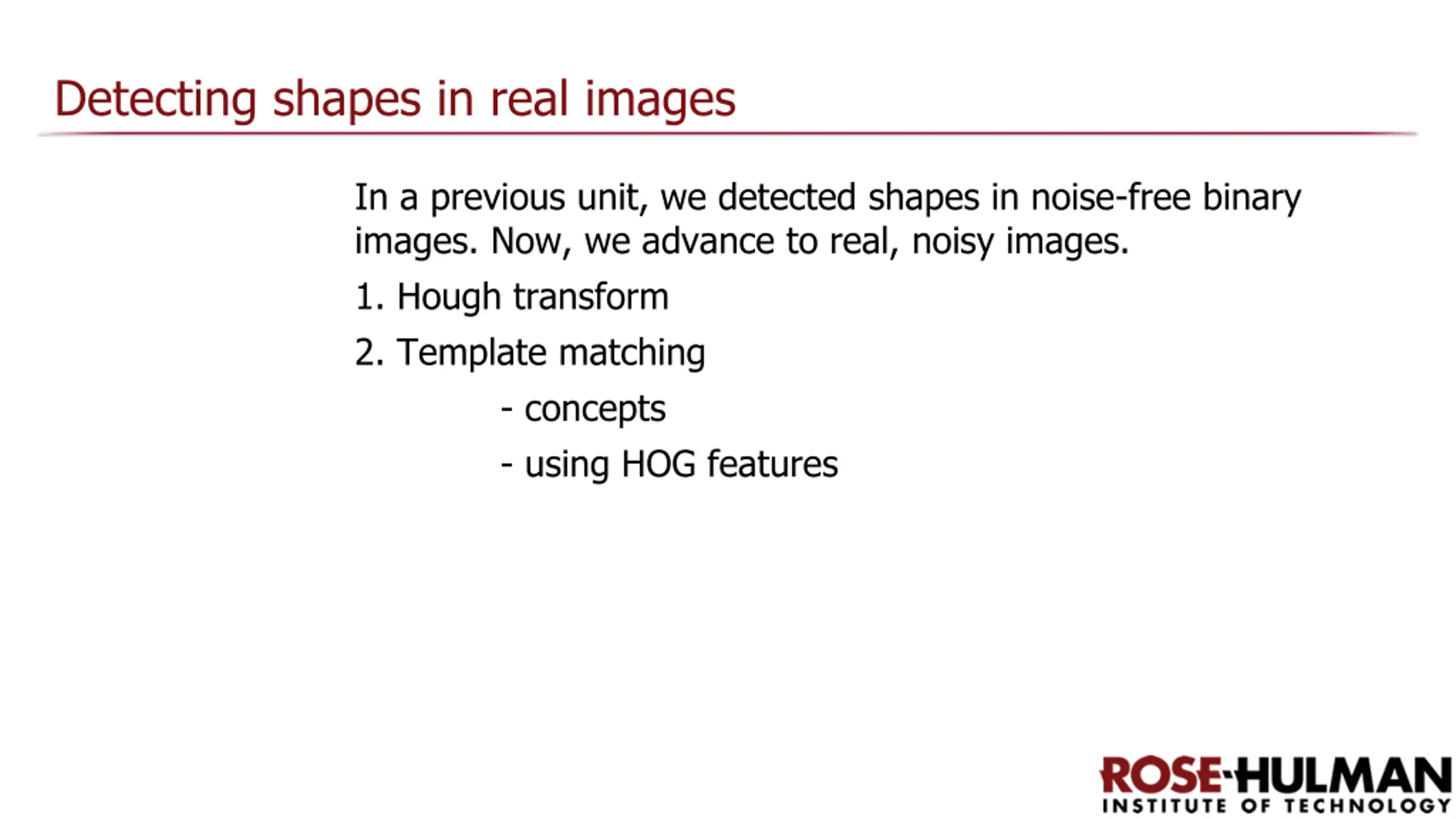 Detecting shapes in real images

In a previous unit, we detected shapes in noise-free binary images. Now, we advance to real, noisy images.

1. Hough transform

2. Template matching

- concepts

- using HOG features

ROSE-HULMAN
INSTITUTE OF TECHNOLOGY